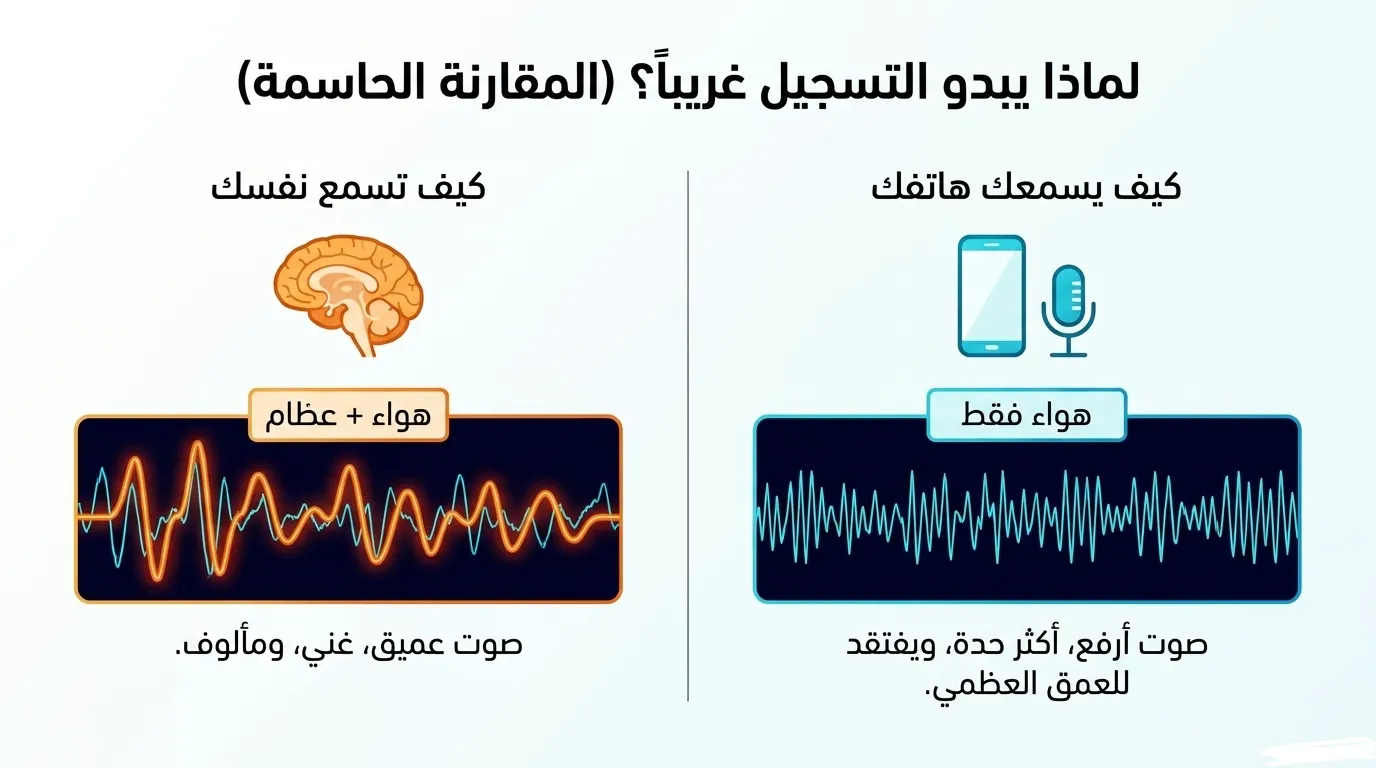 لماذا يبدو التسجيل غريباً؟ (المقارنة الحاسمة)

كيف يسمعك هاتفك

هواء فقط

صوت أرفع، أكثر حدة، ويفتقد للعمق العظمي.

كيف تسمع نفسك

هواء + عظام

صوت عميق، غني، ومألوف.